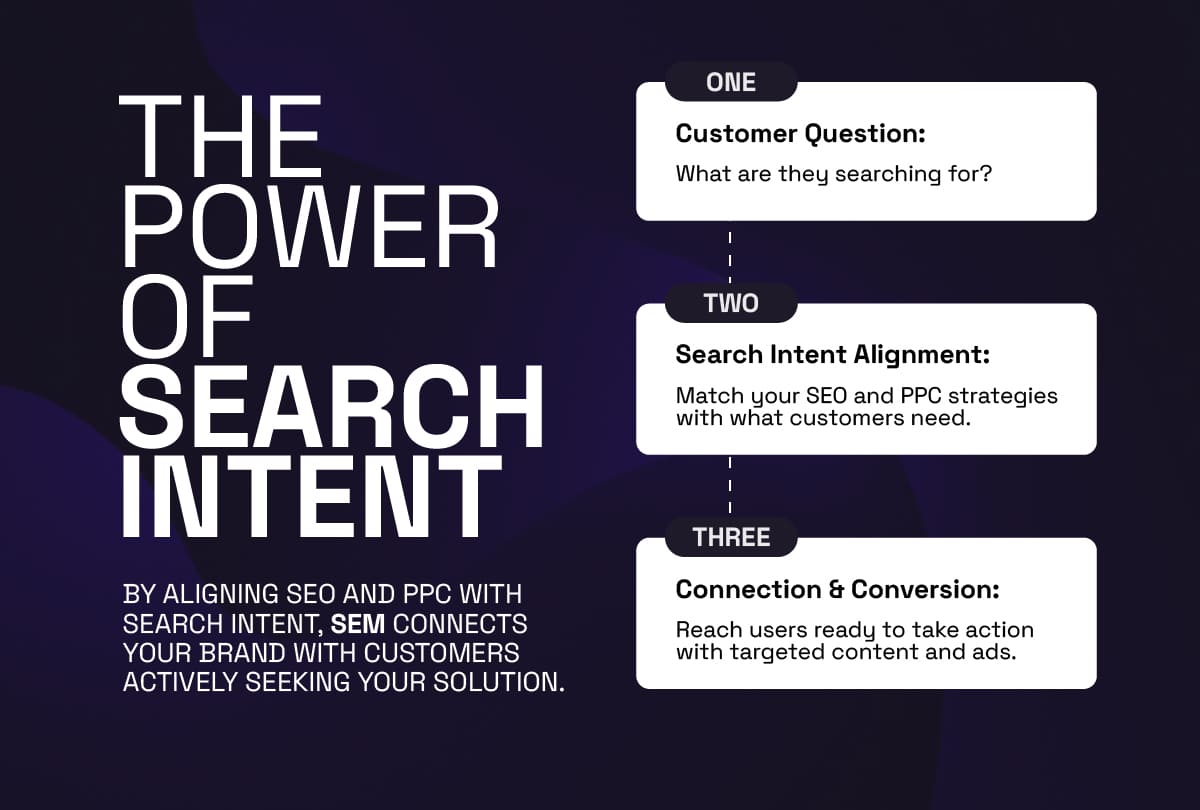 THE POWER OF SEARCH INTENT

BY ALIGNING SEO AND PPC WITH SEARCH INTENT, SEM CONNECTS YOUR BRAND WITH CUSTOMERS ACTIVELY SEEKING YOUR SOLUTION.

ONE

Customer Question:

What are they searching for?

TWO

Search Intent Alignment:

Match your SEO and PPC strategies with what customers need.

THREE

Connection & Conversion:

Reach users ready to take action with targeted content and ads.